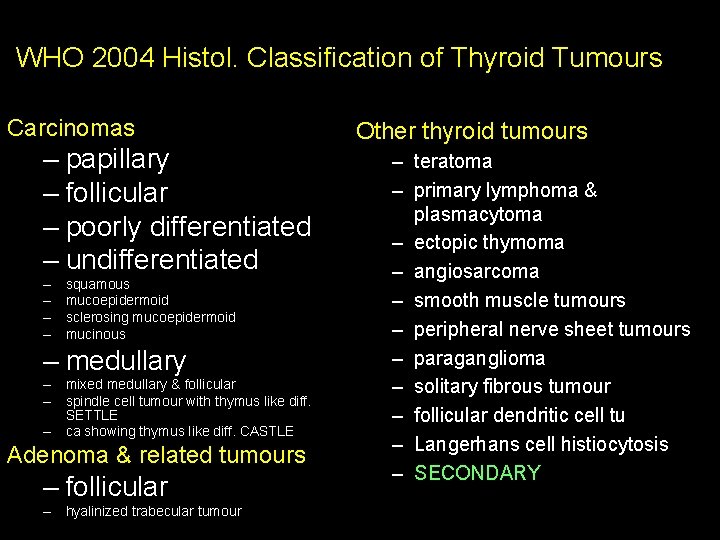 WHO 2004 Histol. Classification of Thyroid Tumours

Carcinomas
– papillary
– follicular
– poorly differentiated
– undifferentiated
– squamous
– mucoepidermoid
– sclerosing mucoepidermoid
– mucinous
– medullary
– mixed medullary & follicular
– spindle cell tumour with thymus like diff. SETTLE
– ca showing thymus like diff. CASTLE
Adenoma & related tumours
– follicular
– hyalinized trabecular tumour

Other thyroid tumours
– teratoma
– primary lymphoma & plasmacytoma
– ectopic thymoma
– angiosarcoma
– smooth muscle tumours
– peripheral nerve sheet tumours
– paraganglioma
– solitary fibrous tumour
– follicular dendritic cell tu
– Langerhans cell histiocytosis
– SECONDARY